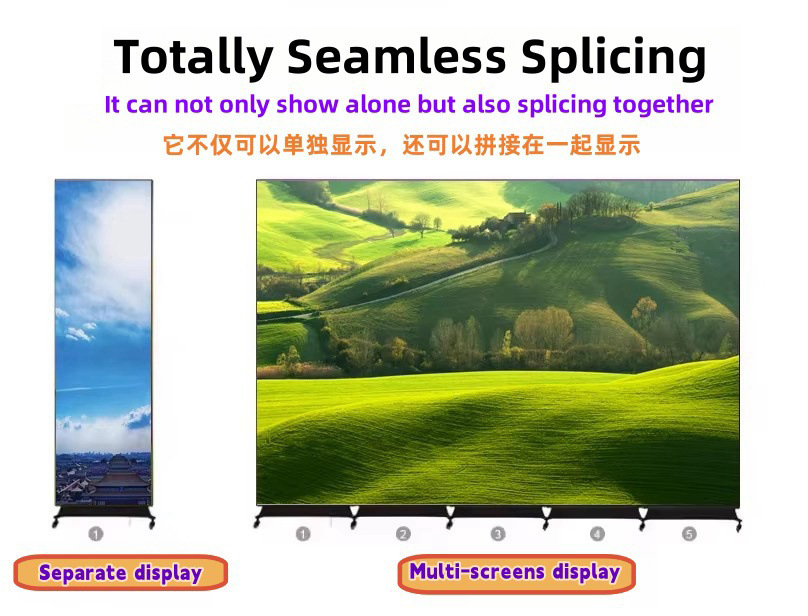 Totally Seamless Splicing

It can not only show alone but also splicing together

它不仅可以单独显示，还可以拼接在一起显示

1

1 2 3 4 5

Separate display

Multi-screens display